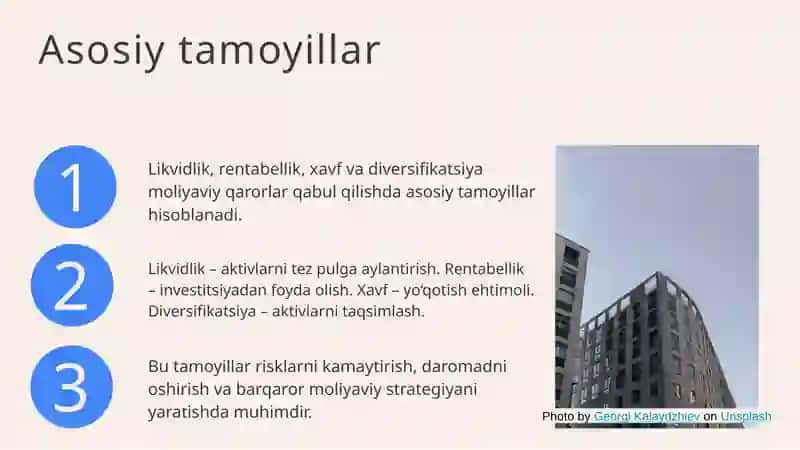 Asosiy tamoyillar

1

Likvidlik, rentabellik, xavf va diversifikatsiya moliyaviy qarorlar qabul qilishda asosiy tamoyillar hisoblanadi.

2

Likvidlik – aktivlarni tez pulga aylantirish. Rentabellik – investitsiyadan foyda olish. Xavf – yo'qotish ehtimoli. Diversifikatsiya – aktivlarni taqsimlash.

3

Bu tamoyillar risklarni kamaytirish, daromadni oshirish va barqaror moliyaviy strategiyani yaratishda muhimdir.

Photo by Georgi Kalaydzhiev on Unsplash